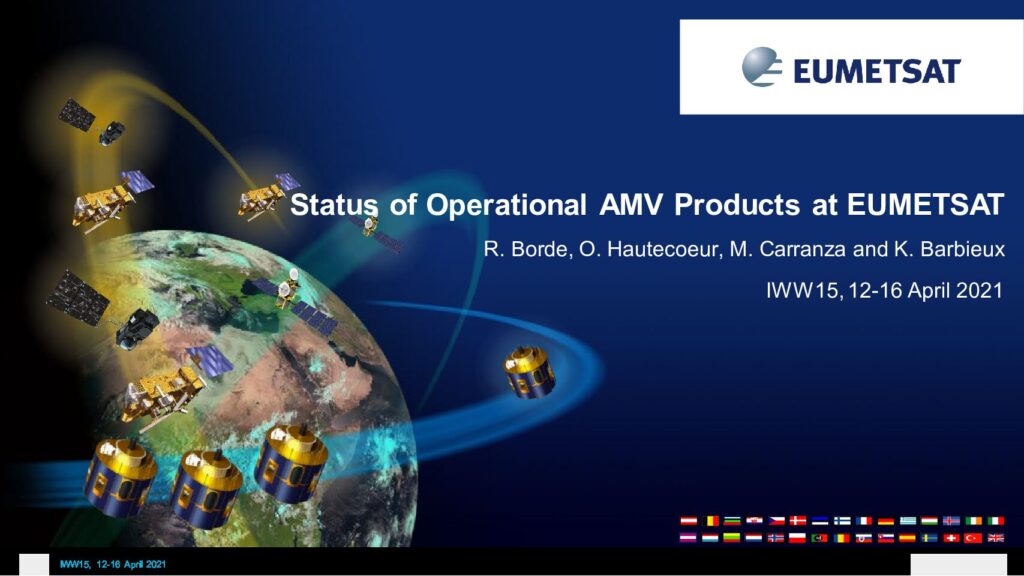 EUMETSAT

Status of Operational AMV Products at EUMETSAT

R. Borde, O. Hautecoeur, M. Carranza and K. Barbieux

IWW15, 12-16 April 2021

IWW15, 12-16 April 2021